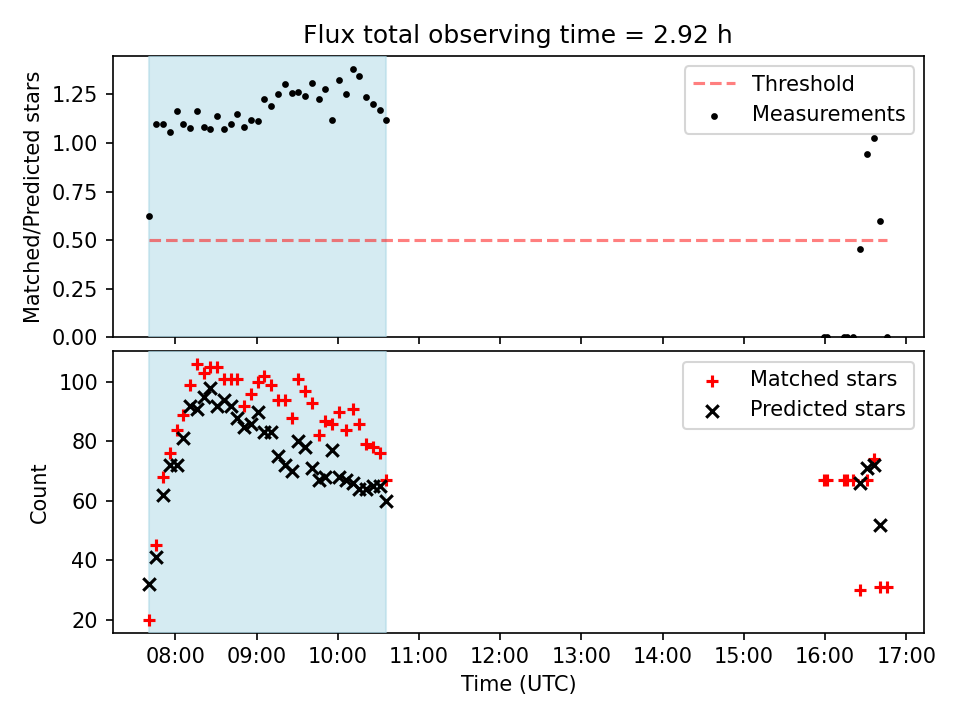 Flux total observing time = 2.92 h

Matched/Predicted stars

1.25
1.00
0.75
0.50
0.25
0.00

Threshold
Measurements

Count

100
80
60
40
20

Matched stars
Predicted stars

08:00 09:00 10:00 11:00 12:00 13:00 14:00 15:00 16:00 17:00

Time (UTC)